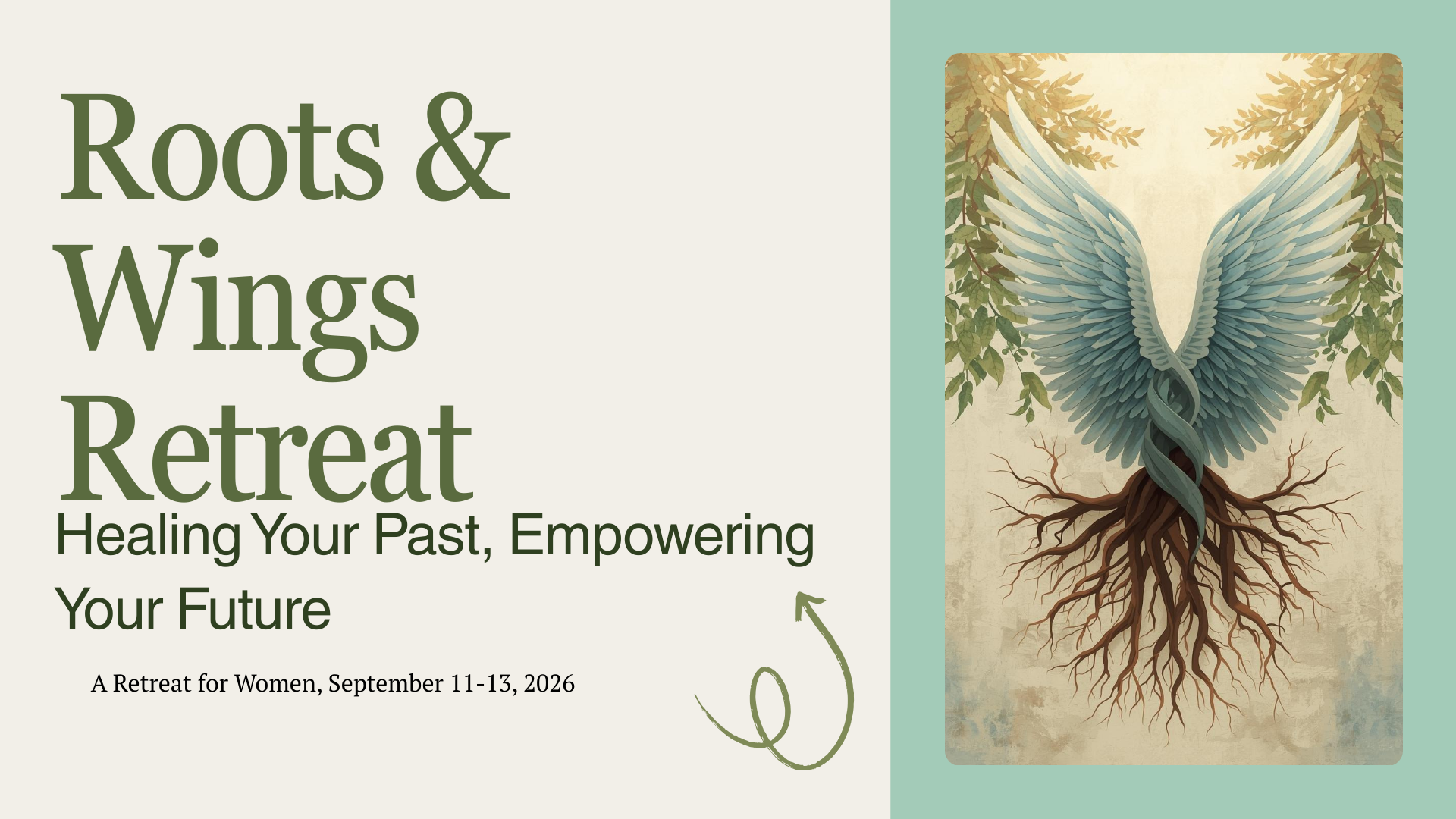 Roots & Wings Retreat

Healing Your Past, Empowering Your Future

A Retreat for Women, September 11-13, 2026